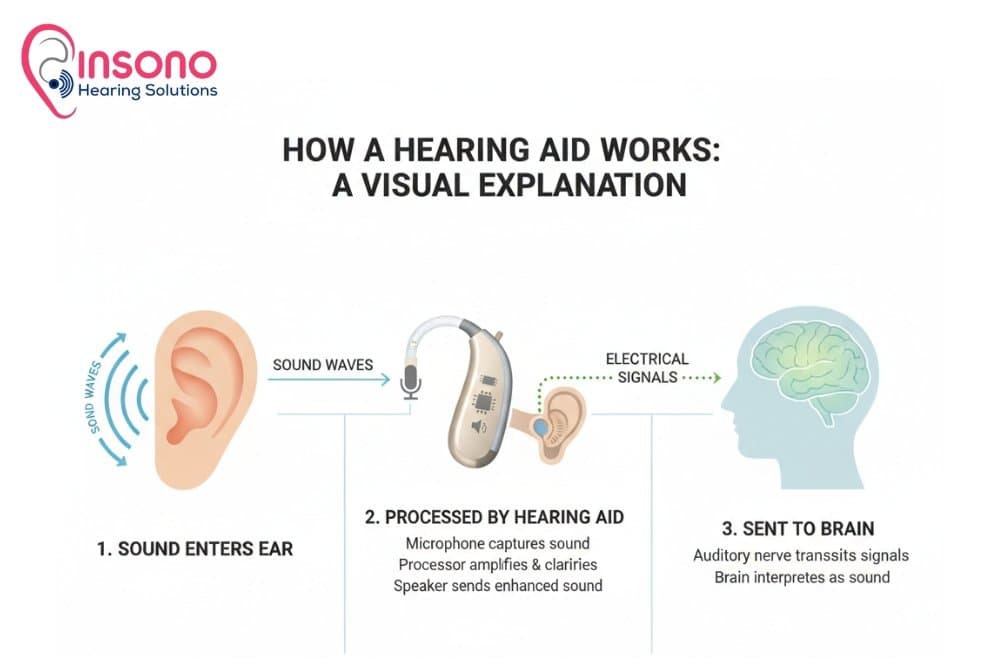 insono
Hearing Solutions

HOW A HEARING AID WORKS:
A VISUAL EXPLANATION

SOND WAVES

SOUND WAVES

ELECTRICAL SIGNALS

1. SOUND ENTERS EAR

2. PROCESSED BY HEARING AID
Microphone captures sound
Processor amplifies & clariries
Speaker sends enhanced sound

3. SENT TO BRAIN
Auditory nerve transsits signals
Brain interpretes as sound